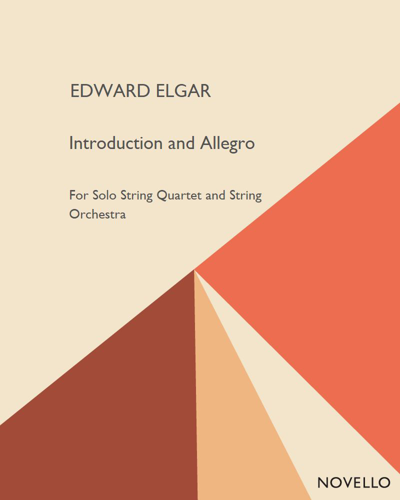 EDWARD ELGAR

Introduction and Allegro

For Solo String Quartet and String Orchestra

NOVELLO